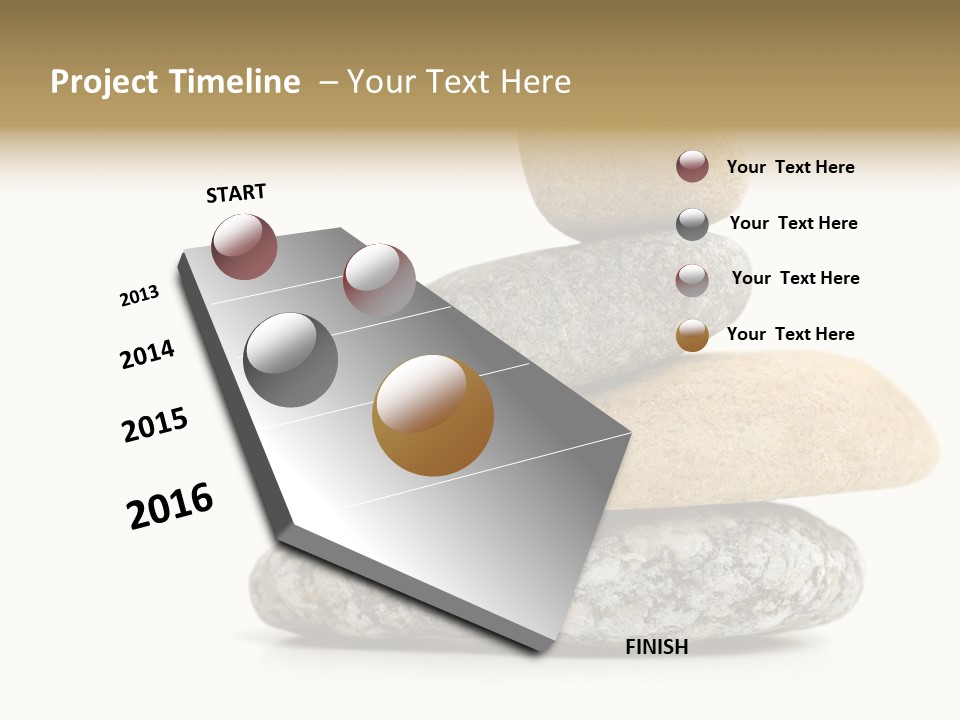 Project Timeline – Your Text Here

START

2013

2014

2015

2016

FINISH

Your Text Here

Your Text Here

Your Text Here

Your Text Here